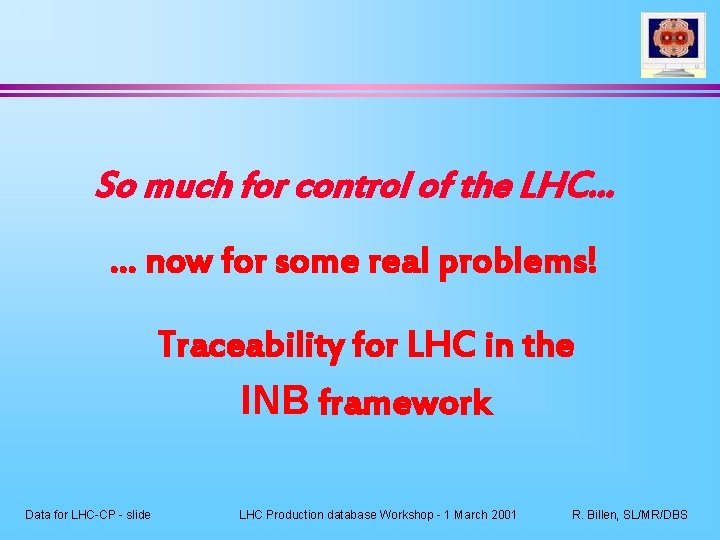 So much for control of the LHC...

... now for some real problems!

Traceability for LHC in the INB framework

Data for LHC-CP - slide

LHC Production database Workshop - 1 March 2001

R. Billen, SL/MR/DBS